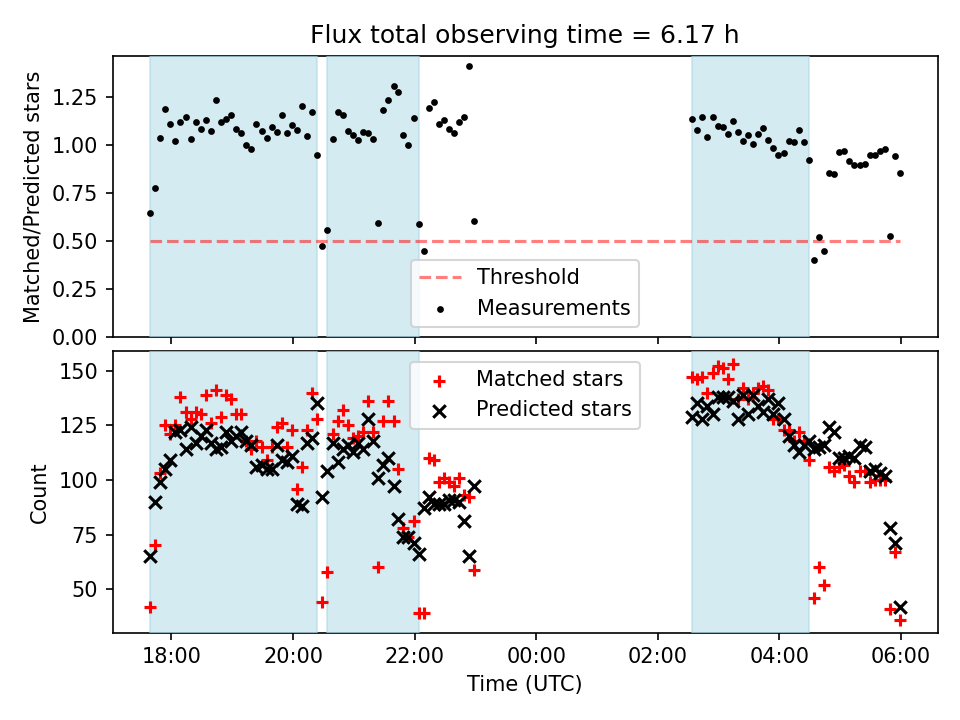 Flux total observing time = 6.17 h

Matched/Predicted stars

1.25
1.00
0.75
0.50
0.25
0.00

Threshold
Measurements

Count

150
125
100
75
50

Matched stars
Predicted stars

18:00
20:00
22:00
00:00
02:00
04:00
06:00

Time (UTC)